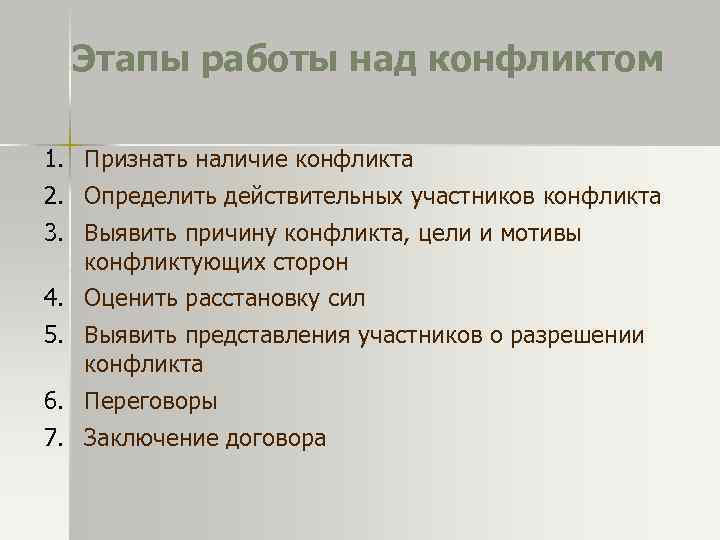 Этапы работы над конфликтом

1. Признать наличие конфликта
2. Определить действительных участников конфликта
3. Выявить причину конфликта, цели и мотивы конфликтующих сторон
4. Оценить расстановку сил
5. Выявить представления участников о разрешении конфликта
6. Переговоры
7. Заключение договора